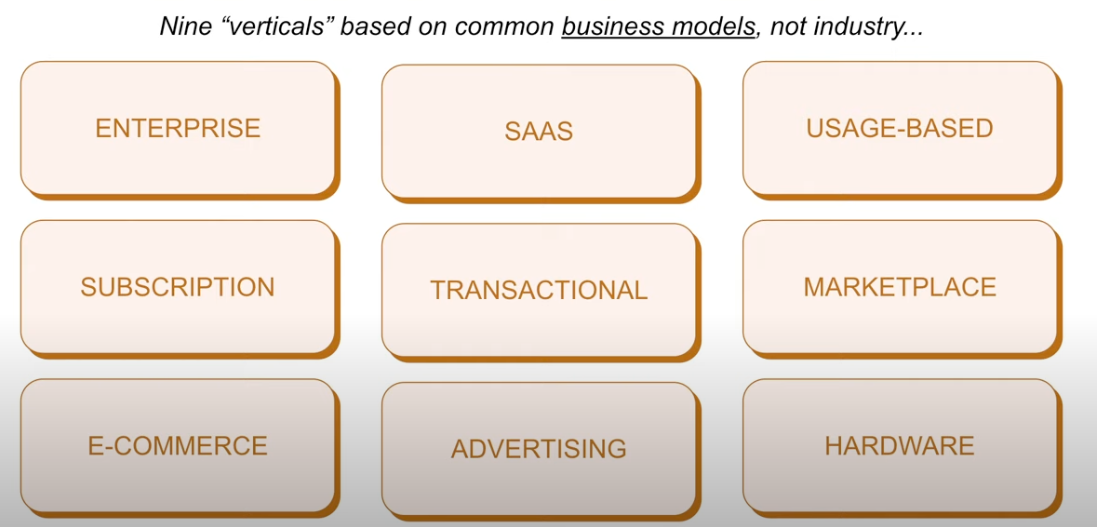 Nine “verticals” based on common business models, not industry...

ENTERPRISE

SAAS

USAGE-BASED

SUBSCRIPTION

TRANSACTIONAL

MARKETPLACE

E-COMMERCE

ADVERTISING

HARDWARE